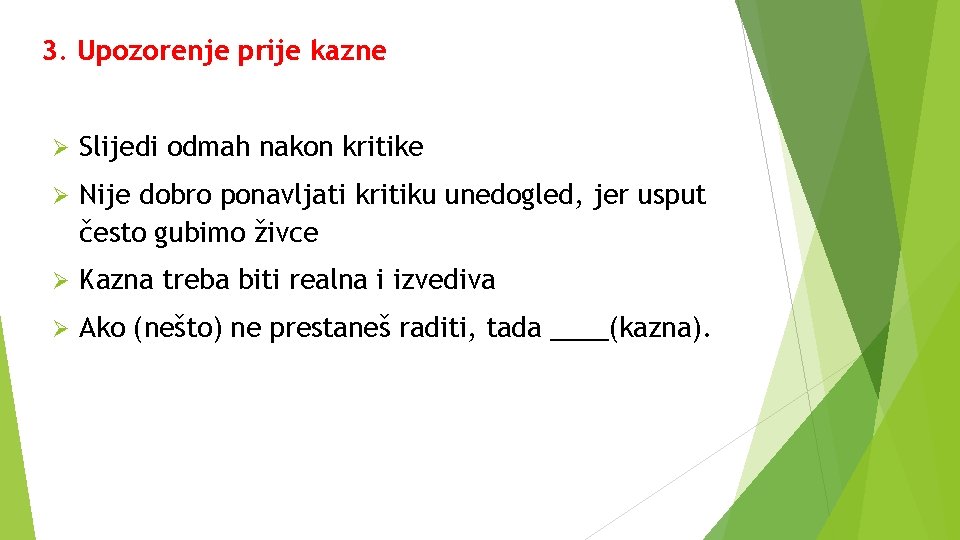 3. Upozorenje prije kazne

➢ Slijedi odmah nakon kritike

➢ Nije dobro ponavljati kritiku unedogled, jer usput često gubimo živce

➢ Kazna treba biti realna i izvediva

➢ Ako (nešto) ne prestaneš raditi, tada ____(kazna).